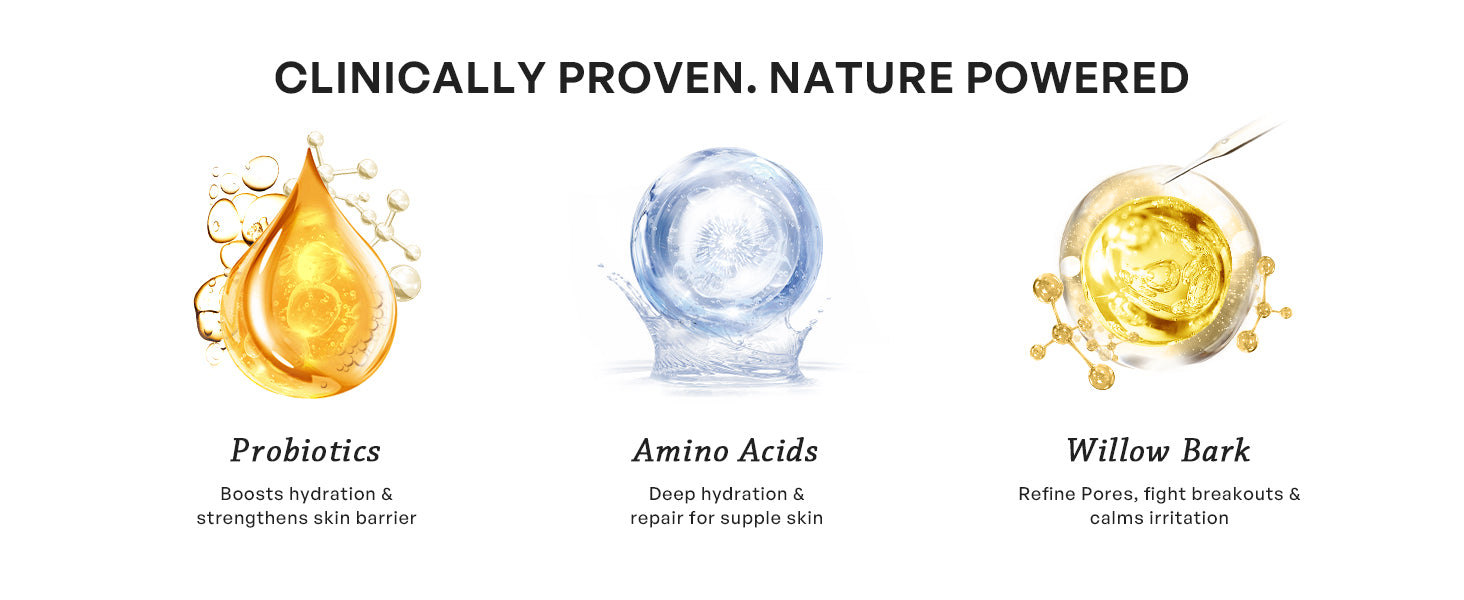 CLINICALLY PROVEN. NATURE POWERED

Probiotics

Boosts hydration & strengthens skin barrier

Amino Acids

Deep hydration & repair for supple skin

Willow Bark

Refine Pores, fight breakouts & calms irritation